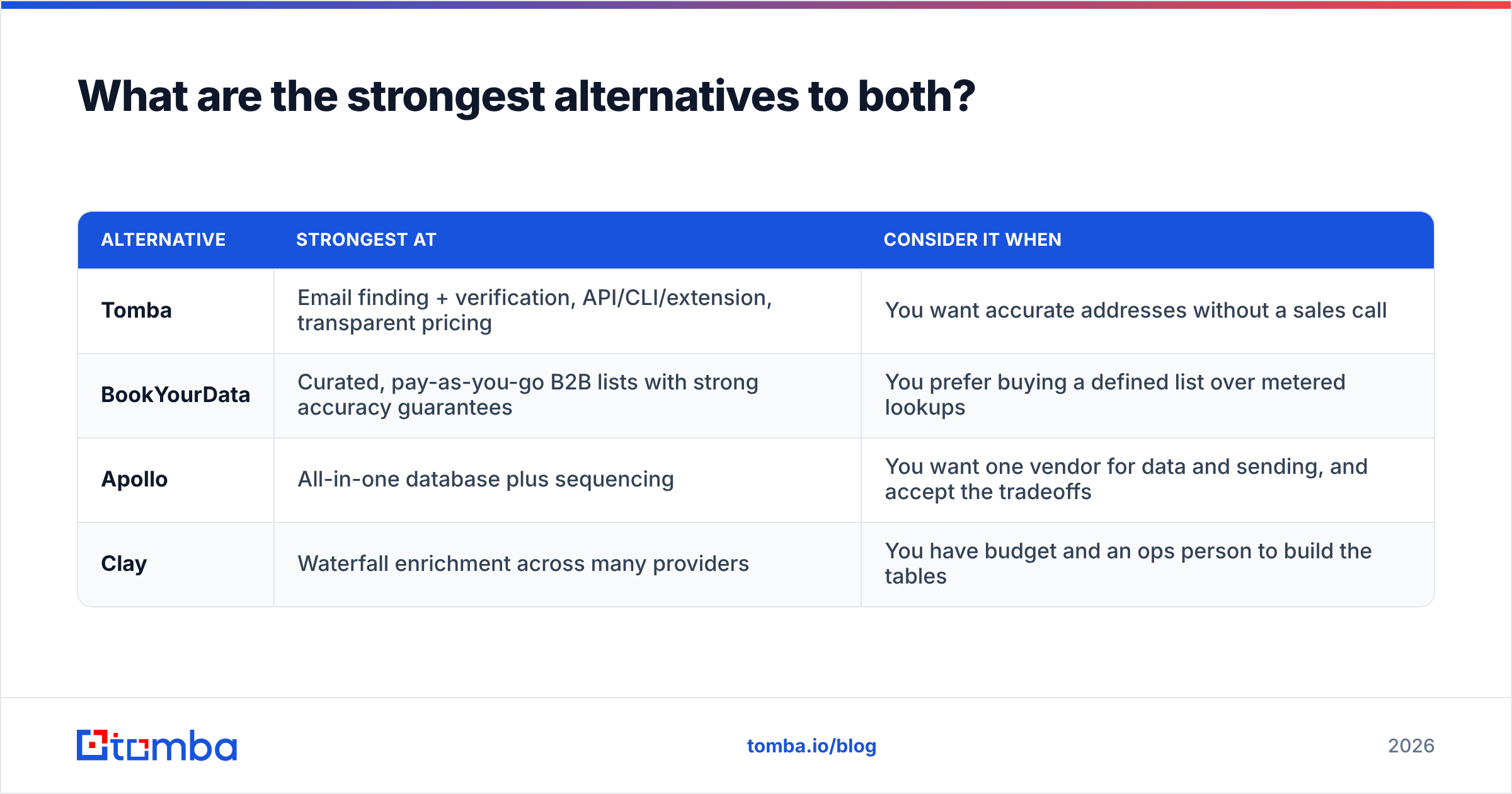 What are the strongest alternatives to both?

| ALTERNATIVE | STRONGEST AT | CONSIDER IT WHEN |
|---|---|---|
| Tomba | Email finding + verification, API/CLI/extension, transparent pricing | You want accurate addresses without a sales call |
| BookYourData | Curated, pay-as-you-go B2B lists with strong accuracy guarantees | You prefer buying a defined list over metered lookups |
| Apollo | All-in-one database plus sequencing | You want one vendor for data and sending, and accept the tradeoffs |
| Clay | Waterfall enrichment across many providers | You have budget and an ops person to build the tables |

tomba

tomba.io/blog

2026